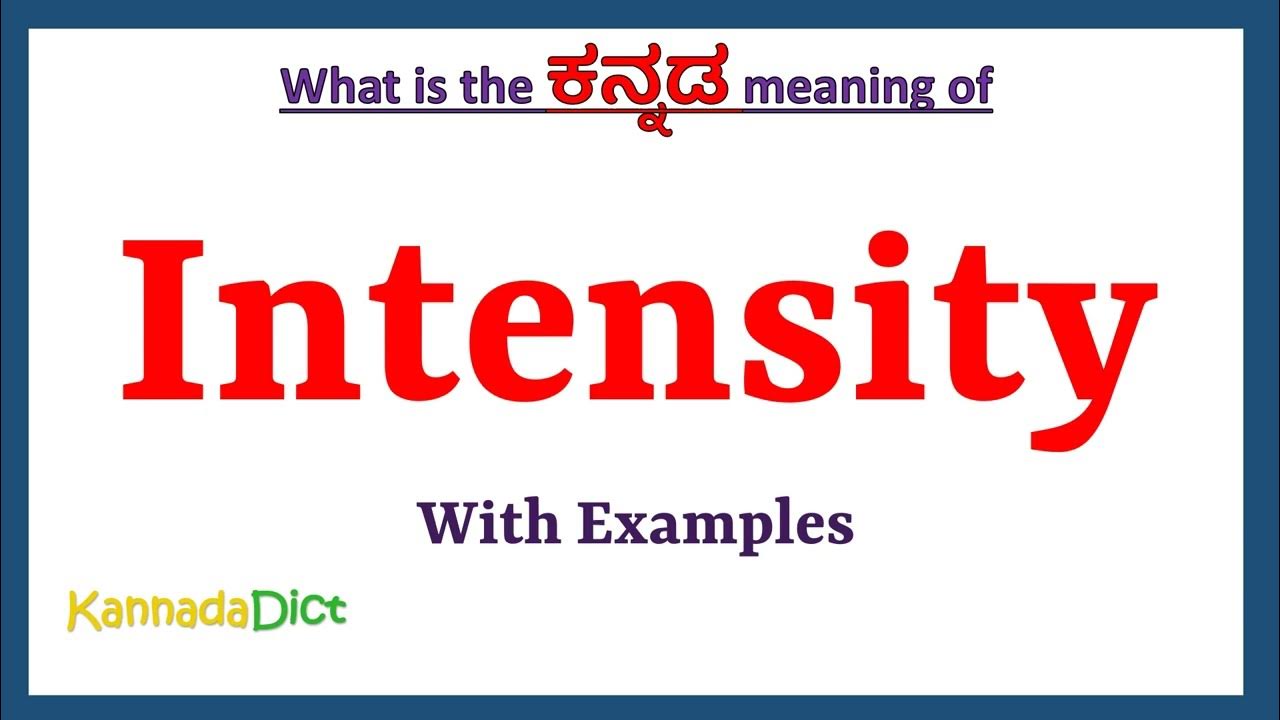 What is the ಕನ್ನಡ meaning of

Intensity

With Examples

KannadaDict